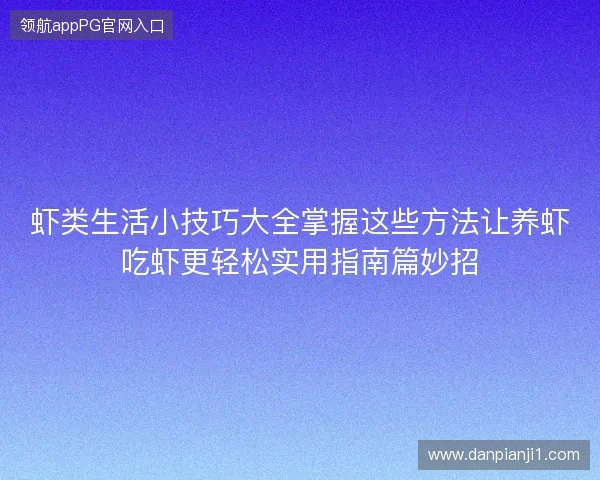 领航appPG官网入口

虾类生活小技巧大全掌握这些方法让养虾吃虾更轻松实用指南篇妙招

www.danpianji1.com